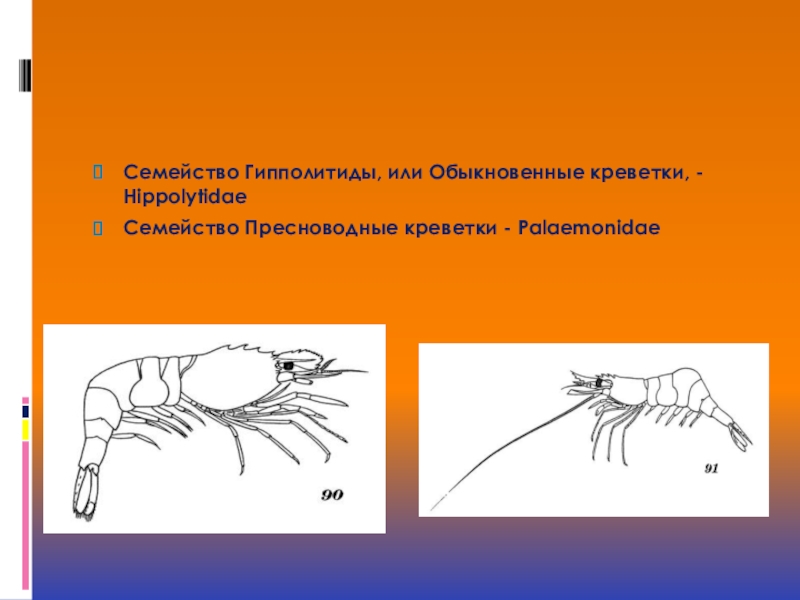 Семейство Гипполитиды, или Обыкновенные креветки, - Hippolytidae

Семейство Пресноводные креветки - Palaemonidae

90

91